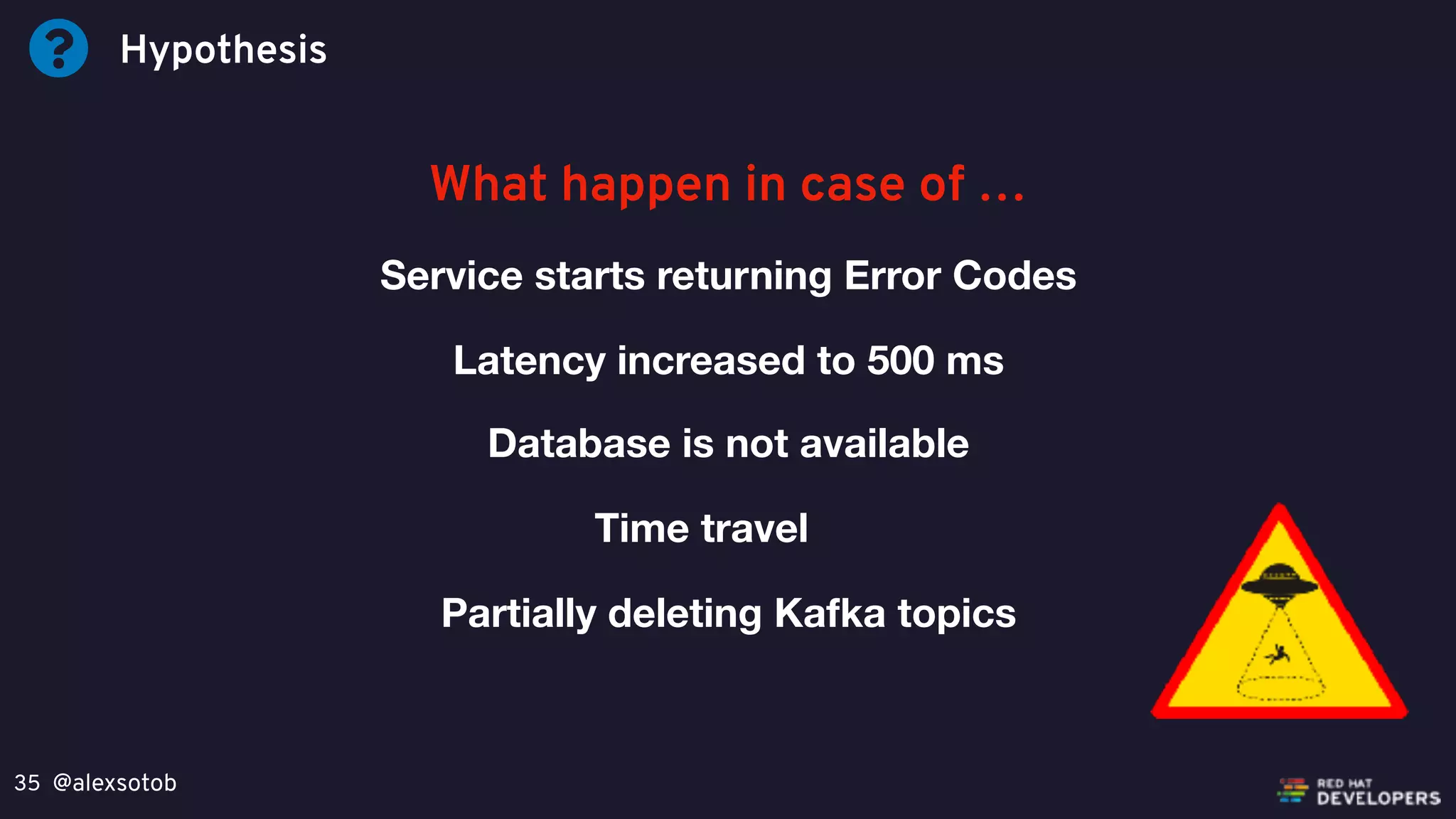 Hypothesis

What happen in case of ...

Service starts returning Error Codes

Latency increased to 500 ms

Database is not available

Time travel

Partially deleting Kafka topics

35 @alexsotob

RED HAT DEVELOPERS